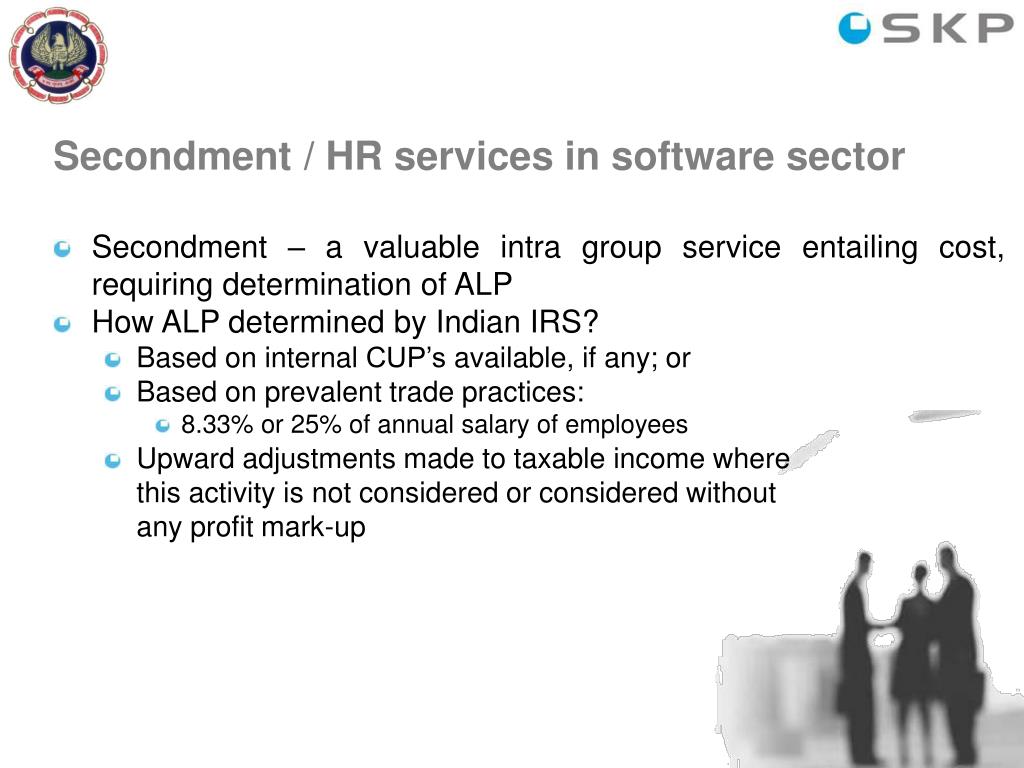 SKP

Secondment / HR services in software sector

Secondment – a valuable intra group service entailing cost, requiring determination of ALP

How ALP determined by Indian IRS?

Based on internal CUP's available, if any; or

Based on prevalent trade practices:

8.33% or 25% of annual salary of employees

Upward adjustments made to taxable income where this activity is not considered or considered without any profit mark-up